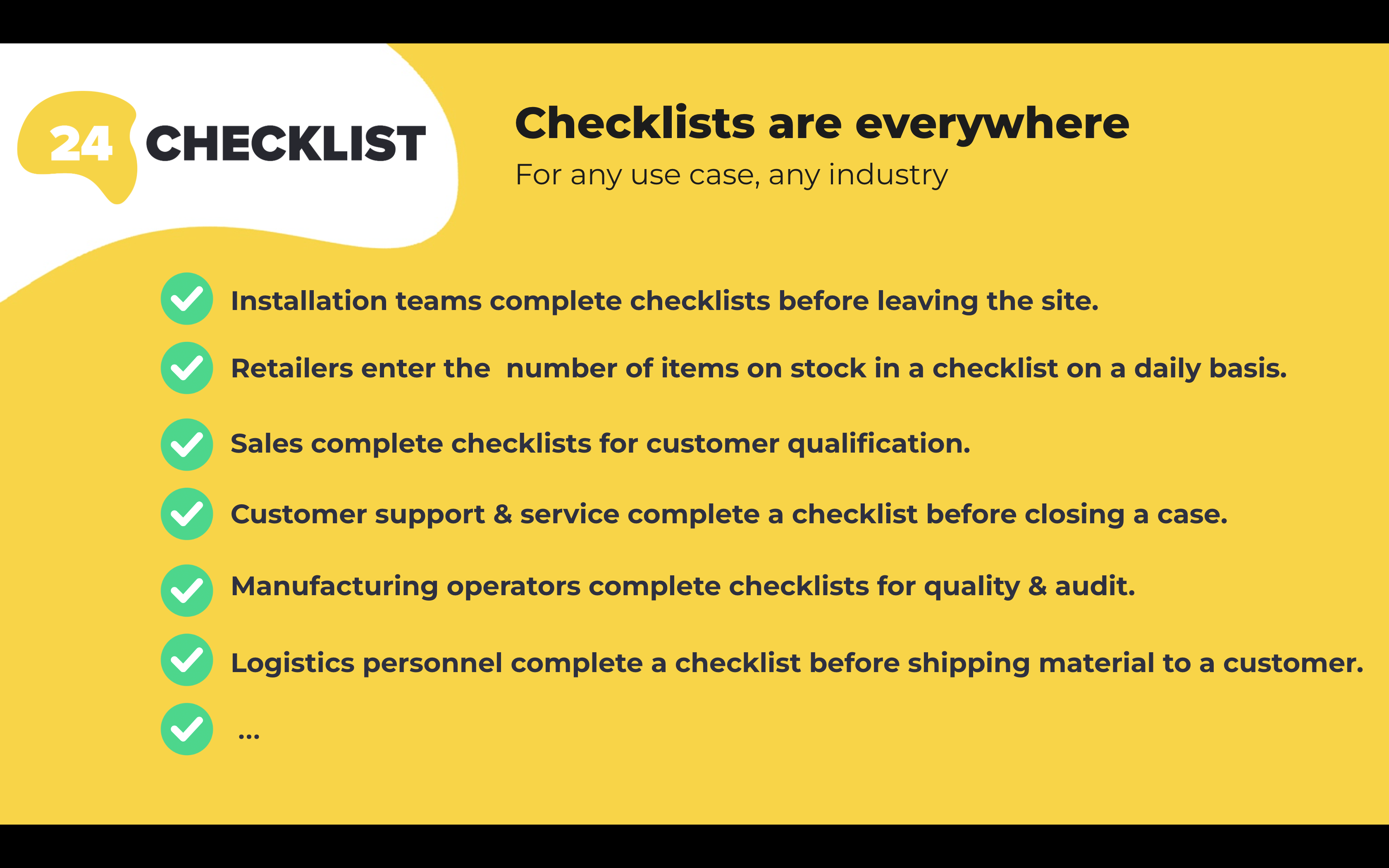 24 CHECKLIST

Checklists are everywhere
For any use case, any industry

Installation teams complete checklists before leaving the site.

Retailers enter the number of items on stock in a checklist on a daily basis.

Sales complete checklists for customer qualification.

Customer support & service complete a checklist before closing a case.

Manufacturing operators complete checklists for quality & audit.

Logistics personnel complete a checklist before shipping material to a customer.

...